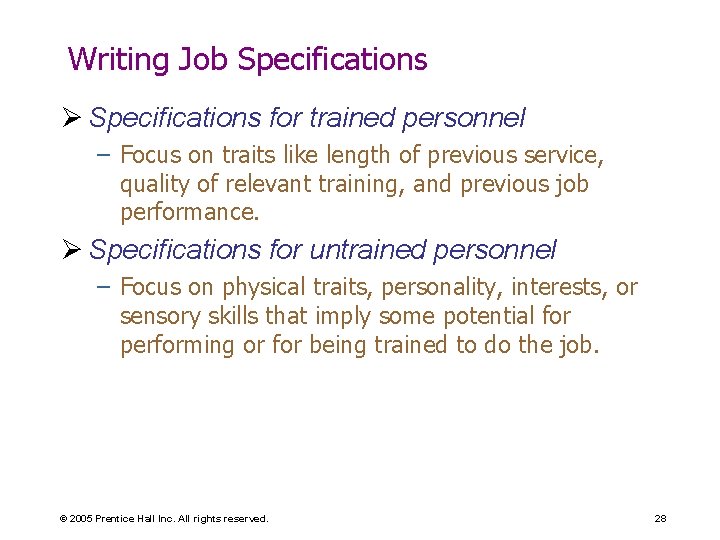 Writing Job Specifications

➢ Specifications for trained personnel

– Focus on traits like length of previous service, quality of relevant training, and previous job performance.

➢ Specifications for untrained personnel

– Focus on physical traits, personality, interests, or sensory skills that imply some potential for performing or for being trained to do the job.

© 2005 Prentice Hall Inc. All rights reserved.

28